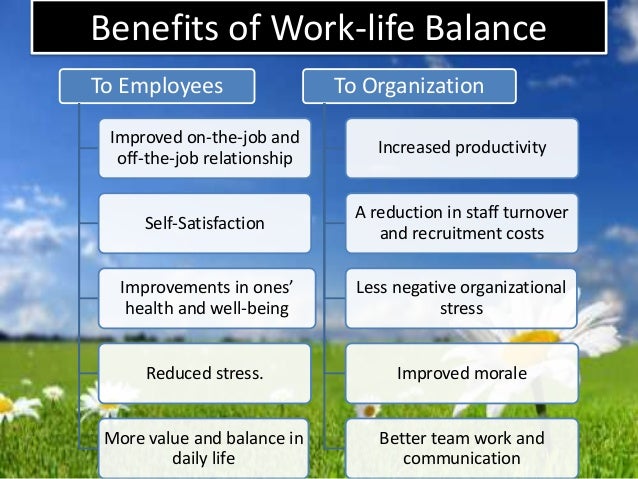 Benefits of Work-life Balance

To Employees

Improved on-the-job and off-the-job relationship

Self-Satisfaction

Improvements in ones' health and well-being

Reduced stress.

More value and balance in daily life

To Organization

Increased productivity

A reduction in staff turnover and recruitment costs

Less negative organizational stress

Improved morale

Better team work and communication